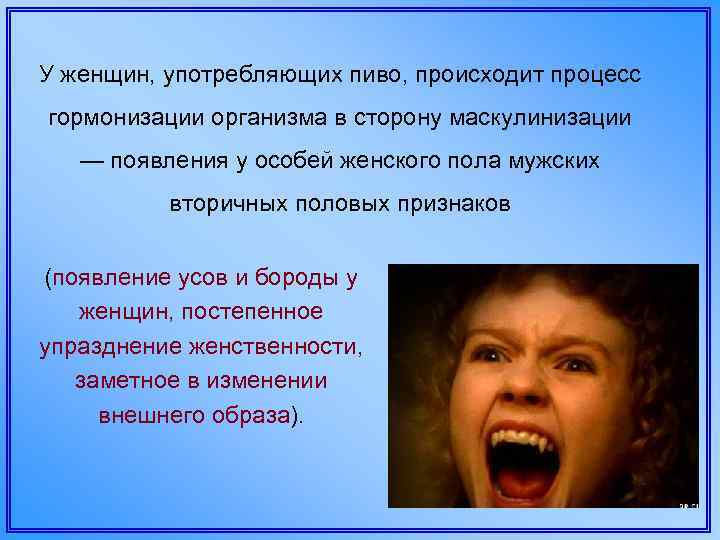 У женщин, употребляющих пиво, происходит процесс гормонизации организма в сторону маскулинизации — появления у особей женского пола мужских вторичных половых признаков

(появление усов и бороды у женщин, постепенное упразднение женственности, заметное в изменении внешнего образа).